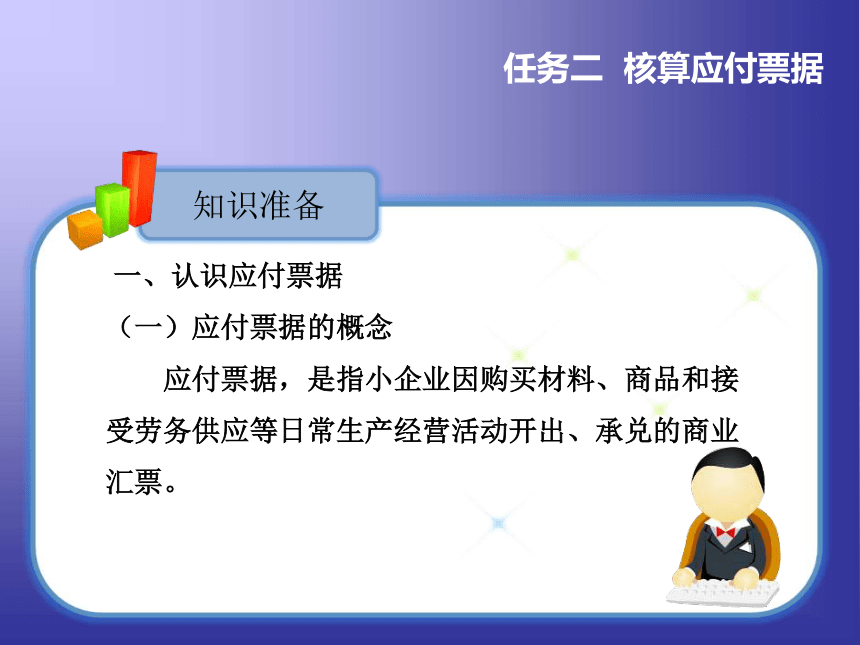 任务二 核算应付票据

知识准备

一、认识应付票据

（一）应付票据的概念

应付票据，是指小企业因购买材料、商品和接受劳务供应等日常生产经营活动开出、承兑的商业汇票。